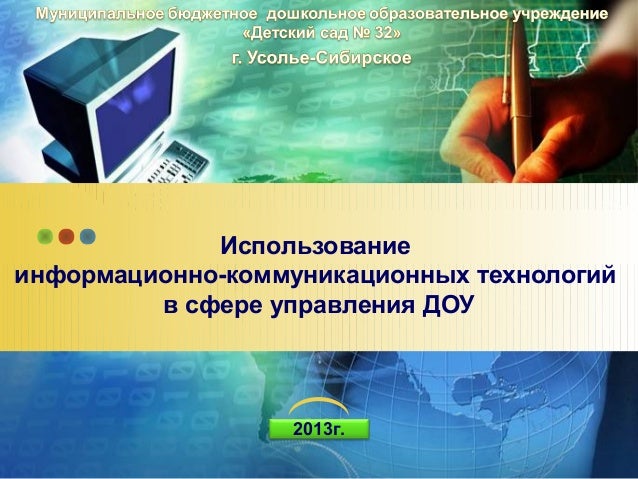 Муниципальное бюджетное дошкольное образовательное учреждение «Детский сад № 32»
г. Усолье-Сибирское

Использование информационно-коммуникационных технологий в сфере управления ДОУ

2013г.